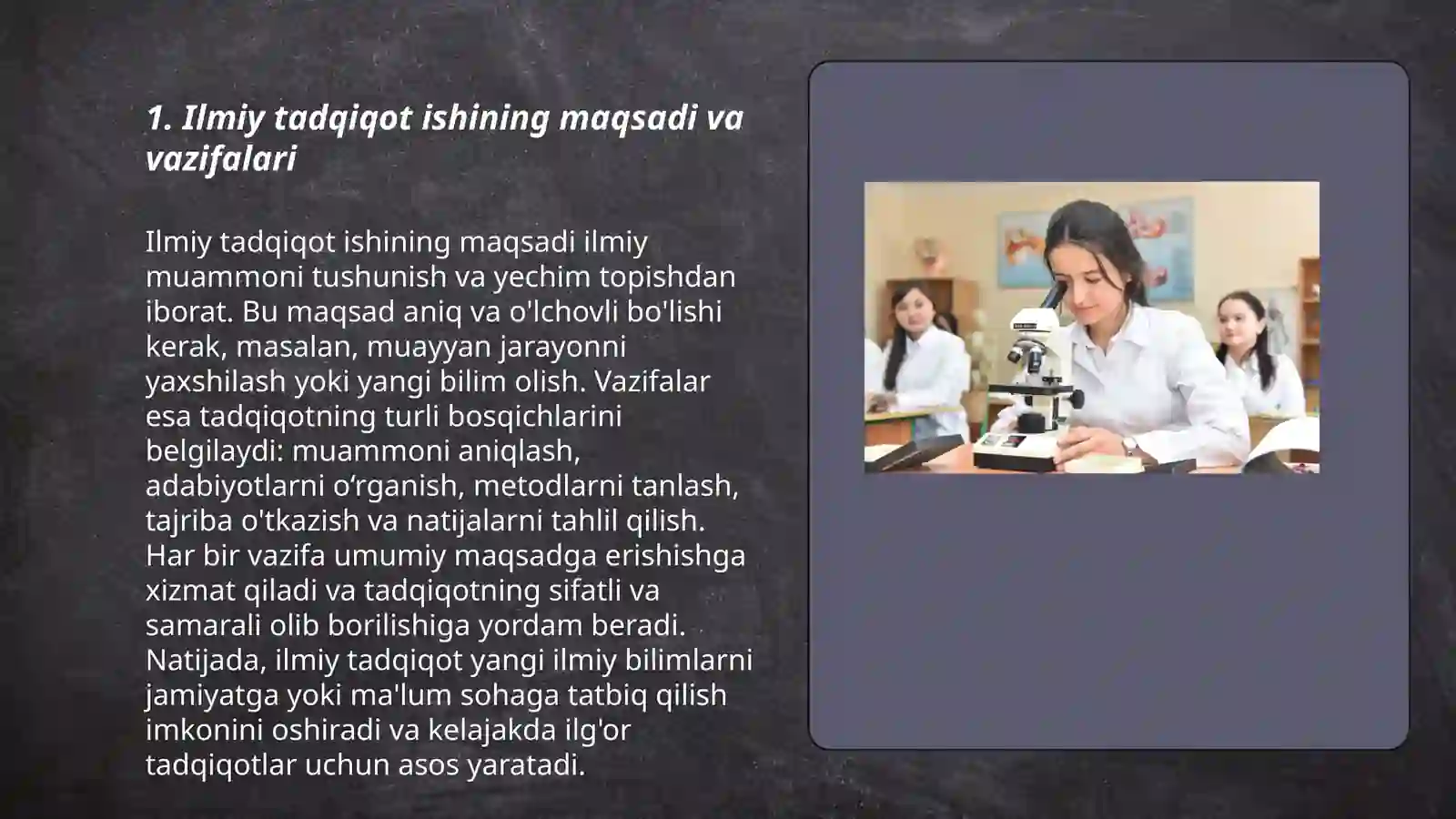 1. Ilmiy tadqiqot ishining maqsadi va vazifalari

Ilmiy tadqiqot ishining maqsadi ilmiy muammoni tushunish va yechim topishdan iborat. Bu maqsad aniq va o'lchovli bo'lishi kerak, masalan, muayyan jarayonni yaxshilash yoki yangi bilim olish. Vazifalar esa tadqiqotning turli bosqichlarini belgilaydi: muammoni aniqlash, adabiyotlarni o‘rganish, metodlarni tanlash, tajriba o'tkazish va natijalarni tahlil qilish. Har bir vazifa umumiy maqsadga erishishga xizmat qiladi va tadqiqotning sifatli va samarali olib borilishiga yordam beradi. Natijada, ilmiy tadqiqot yangi ilmiy bilimlarni jamiyatga yoki ma'lum sohaga tatbiq qilish imkonini oshiradi va kelajakda ilg'or tadqiqotlar uchun asos yaratadi.